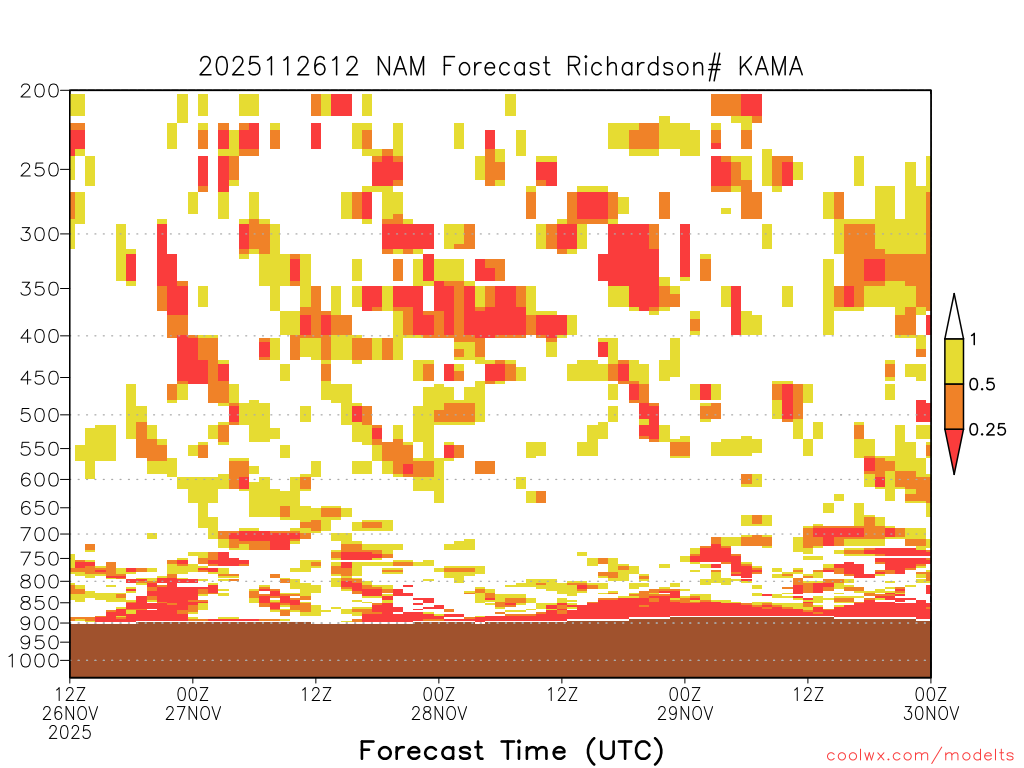 2025112612 NAM Forecast Richardson# KAMA

200
250
300
350
400
450
500
550
600
650
700
750
800
850
900
950
1000

1
0.5
0.25

12Z
26NOV
2025
00Z
27NOV
12Z
00Z
28NOV
12Z
00Z
29NOV
12Z
00Z
30NOV

Forecast Time (UTC)

coolwx.com/modelts